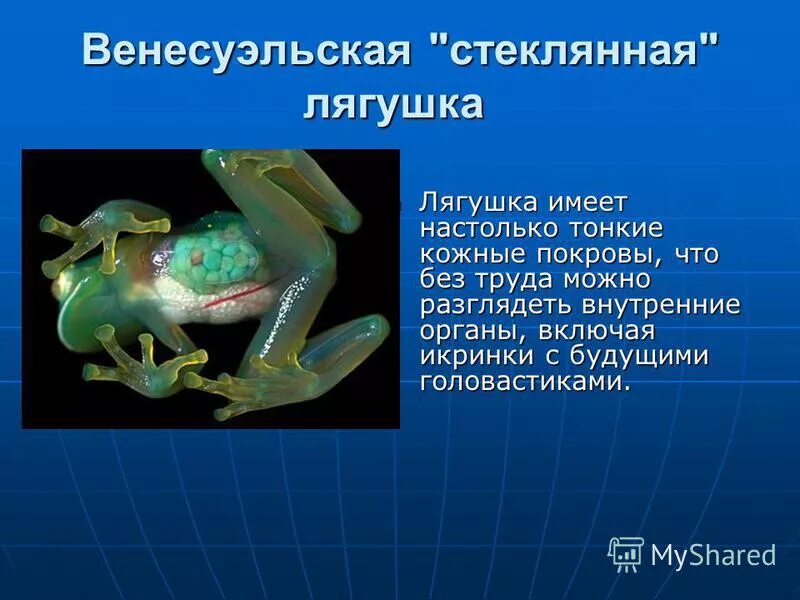 Венесуэльская "стеклянная" лягушка

Лягушка имеет настолько тонкие кожные покровы, что без труда можно разглядеть внутренние органы, включая икринки с будущими головастиками.

MyShared